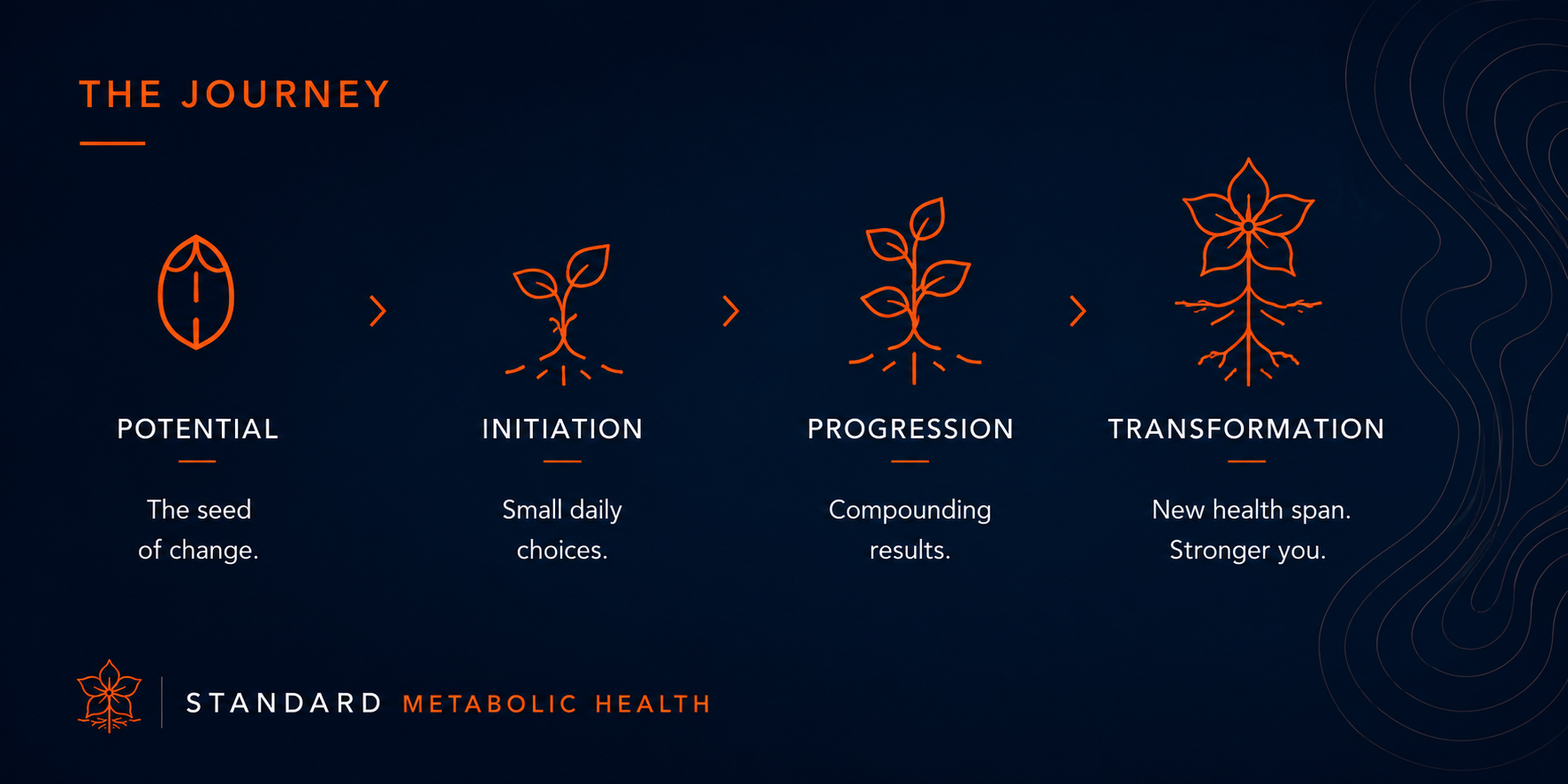 THE JOURNEY

POTENTIAL

The seed of change.

INITIATION

Small daily choices.

PROGRESSION

Compounding results.

TRANSFORMATION

New health span. Stronger you.

STANDARD METABOLIC HEALTH